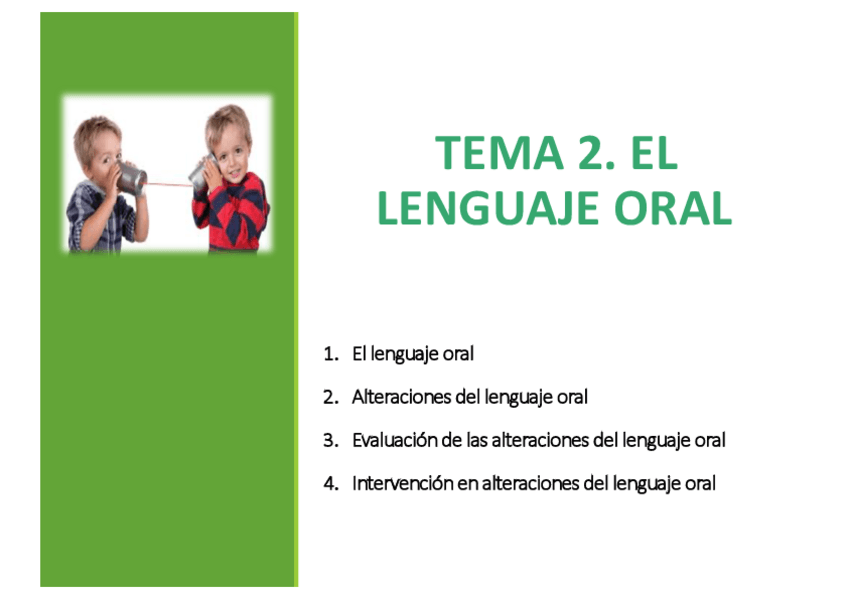 TEMA 2. EL LENGUAJE ORAL

1. El lenguaje oral
2. Alteraciones del lenguaje oral
3. Evaluación de las alteraciones del lenguaje oral
4. Intervención en alteraciones del lenguaje oral